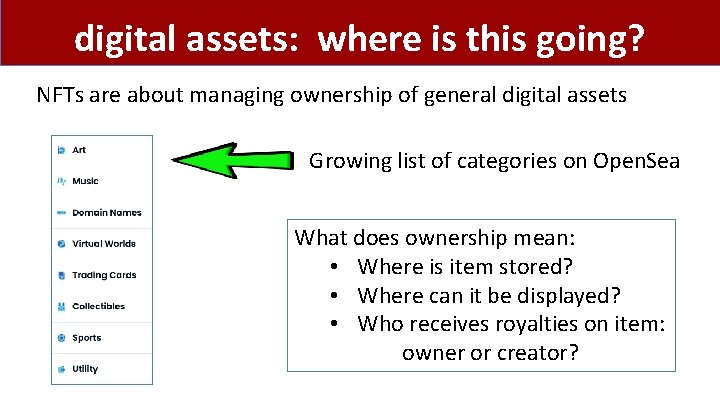 digital assets: where is this going?

NFTs are about managing ownership of general digital assets

Art
Music
Domain Names
Virtual Worlds
Trading Cards
Collectibles
Sports
Utility

Growing list of categories on OpenSea

What does ownership mean:
• Where is item stored?
• Where can it be displayed?
• Who receives royalties on item: owner or creator?